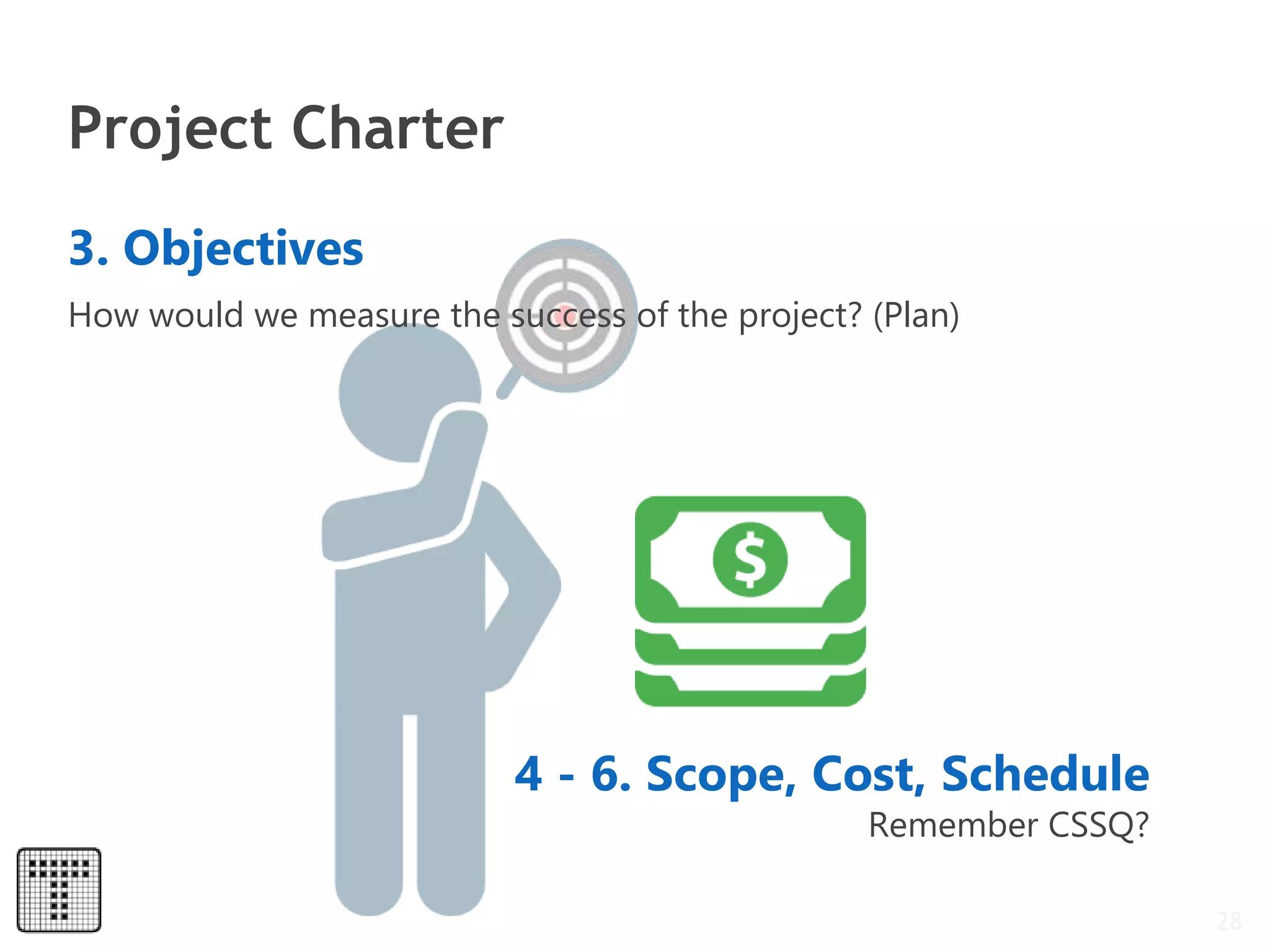 Project Charter

3. Objectives

How would we measure the success of the project? (Plan)

$

4 - 6. Scope, Cost, Schedule

Remember CSSQ?

28